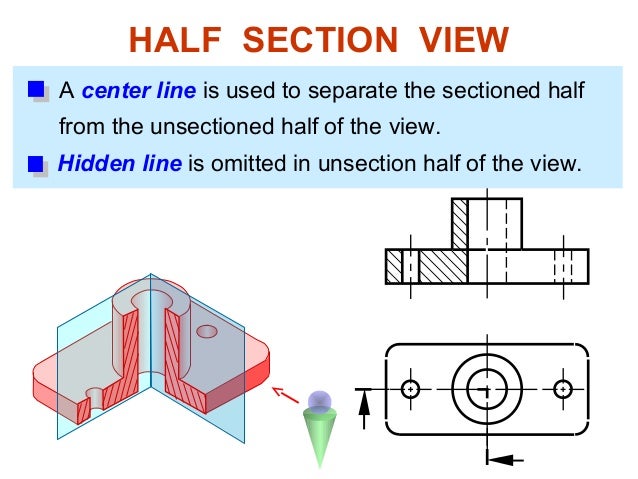 HALF SECTION VIEW

A center line is used to separate the sectioned half from the unsectioned half of the view.

Hidden line is omitted in unsection half of the view.